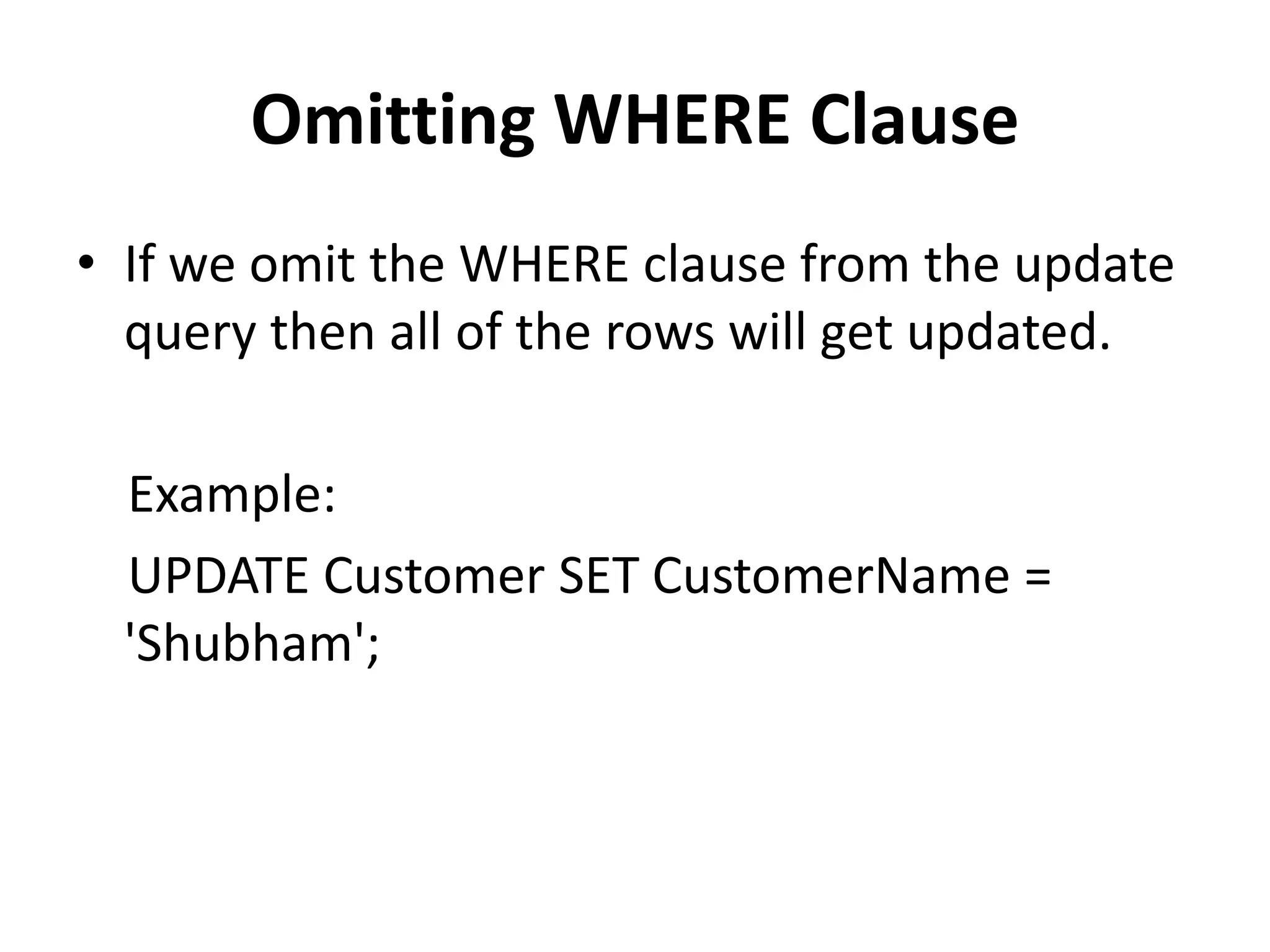 Omitting WHERE Clause

• If we omit the WHERE clause from the update query then all of the rows will get updated.

Example:

UPDATE Customer SET CustomerName = 'Shubham';